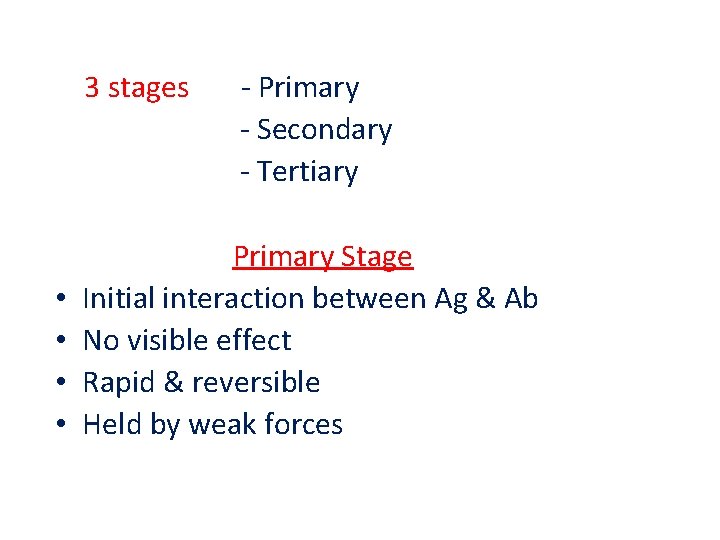 3 stages - Primary
- Secondary
- Tertiary

Primary Stage

• Initial interaction between Ag & Ab
• No visible effect
• Rapid & reversible
• Held by weak forces